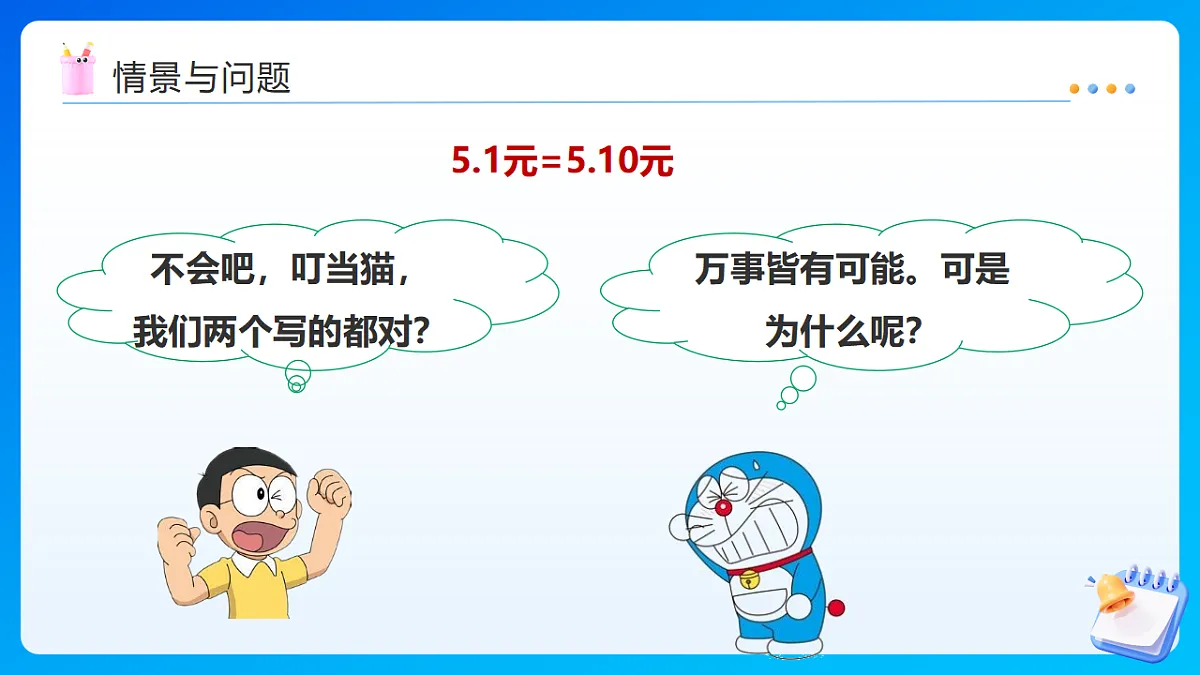 情景与问题

5.1元=5.10元

不会吧，叮当猫，我们两个写的都对？

万事皆有可能。可是为什么呢？